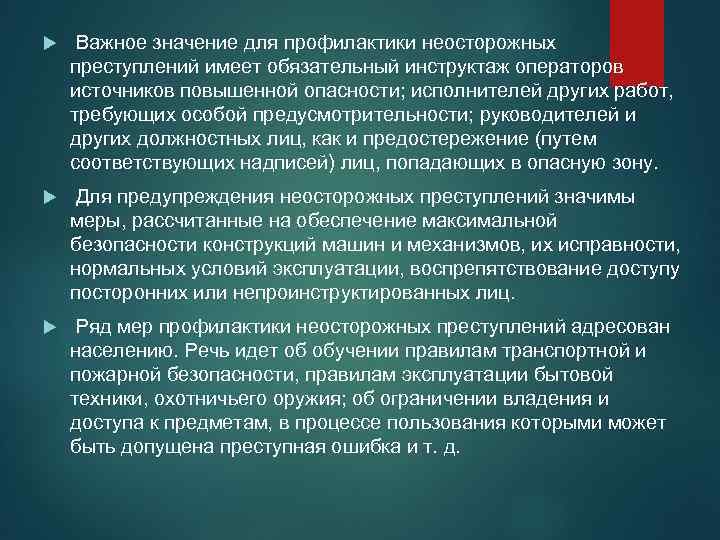 Важное значение для профилактики неосторожных преступлений имеет обязательный инструктаж операторов источников повышенной опасности; исполнителей других работ, требующих особой предусмотрительности; руководителей и других должностных лиц, как и предостережение (путем соответствующих надписей) лиц, попадающих в опасную зону.

Для предупреждения неосторожных преступлений значимы меры, рассчитанные на обеспечение максимальной безопасности конструкций машин и механизмов, их исправности, нормальных условий эксплуатации, воспрепятствование доступу посторонних или непроинструктированных лиц.

Ряд мер профилактики неосторожных преступлений адресован населению. Речь идет об обучении правилам транспортной и пожарной безопасности, правилам эксплуатации бытовой техники, охотничьего оружия; об ограничении владения и доступа к предметам, в процессе пользования которыми может быть допущена преступная ошибка и т. д.